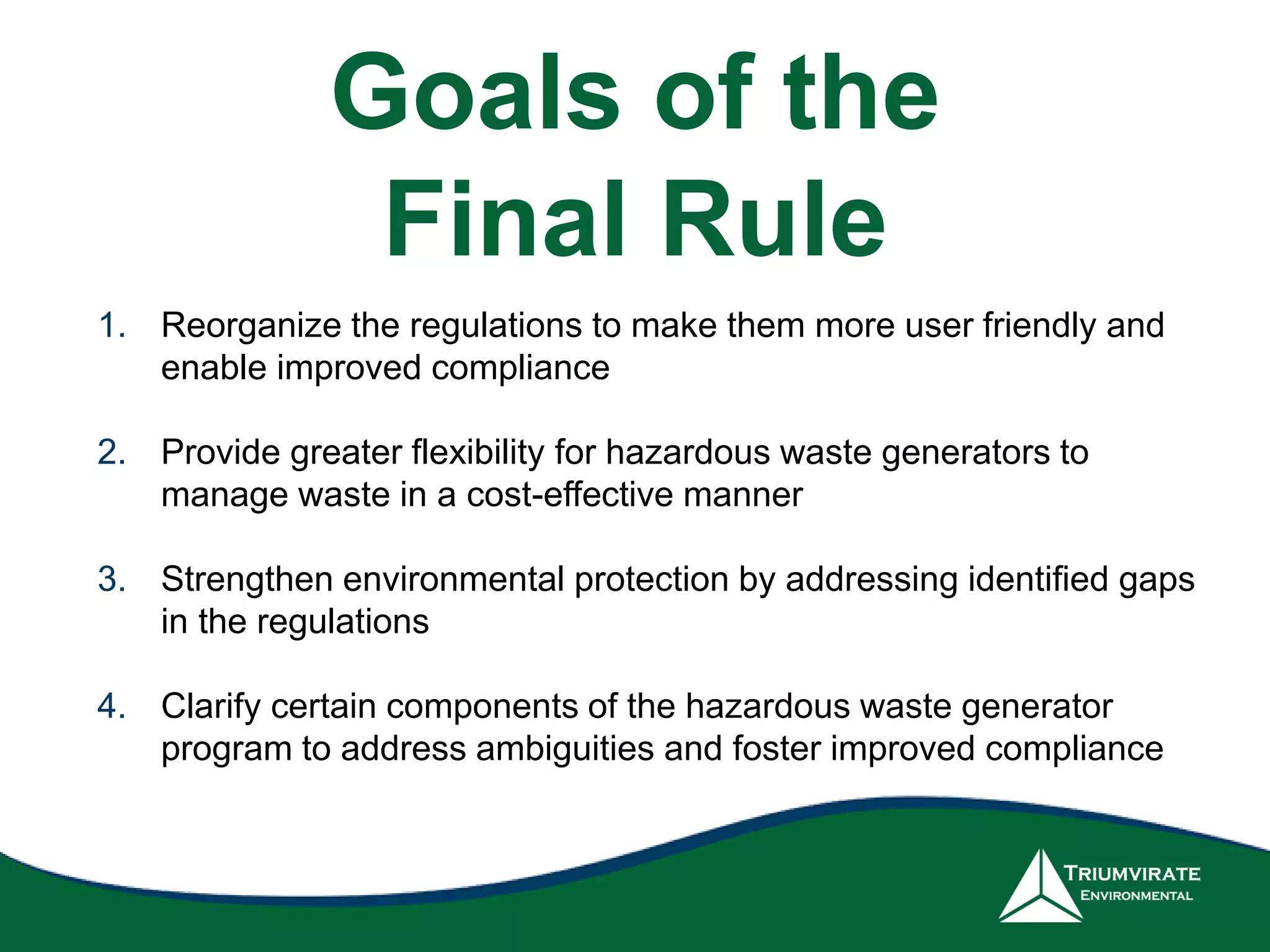 Goals of the Final Rule

1. Reorganize the regulations to make them more user friendly and enable improved compliance

2. Provide greater flexibility for hazardous waste generators to manage waste in a cost-effective manner

3. Strengthen environmental protection by addressing identified gaps in the regulations

4. Clarify certain components of the hazardous waste generator program to address ambiguities and foster improved compliance

TRIUMVIRATE
ENVIRONMENTAL